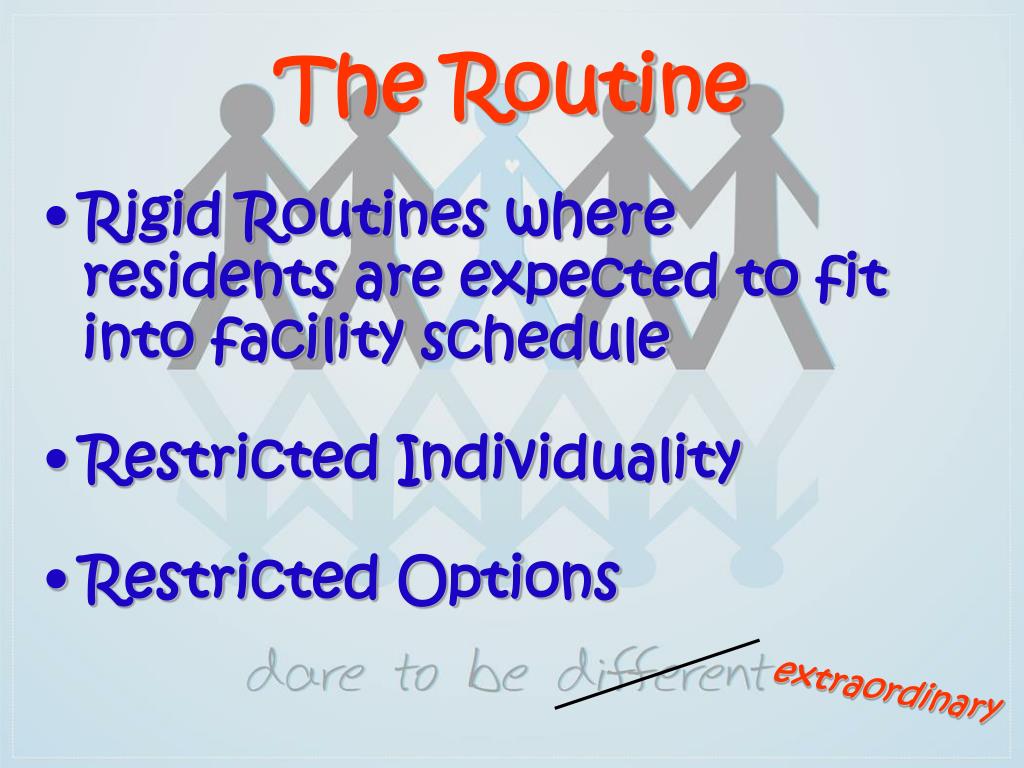 The Routine

• Rigid Routines where residents are expected to fit into facility schedule

• Restricted Individuality

• Restricted Options

dare to be different extraordinary